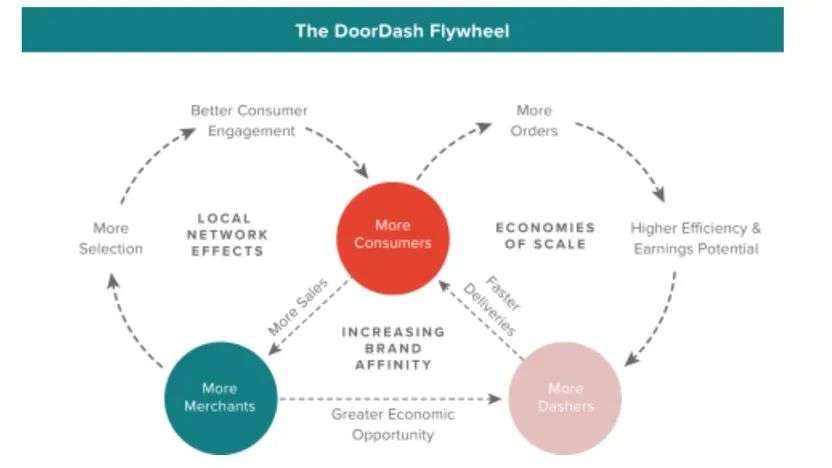 The DoorDash Flywheel

Better Consumer Engagement

More Orders

More Selection

LOCAL NETWORK EFFECTS

More Consumers

ECONOMIES OF SCALE

Higher Efficiency & Earnings Potential

More Sales

Faster Deliveries

INCREASING BRAND AFFINITY

More Merchants

Greater Economic Opportunity

More Dashers